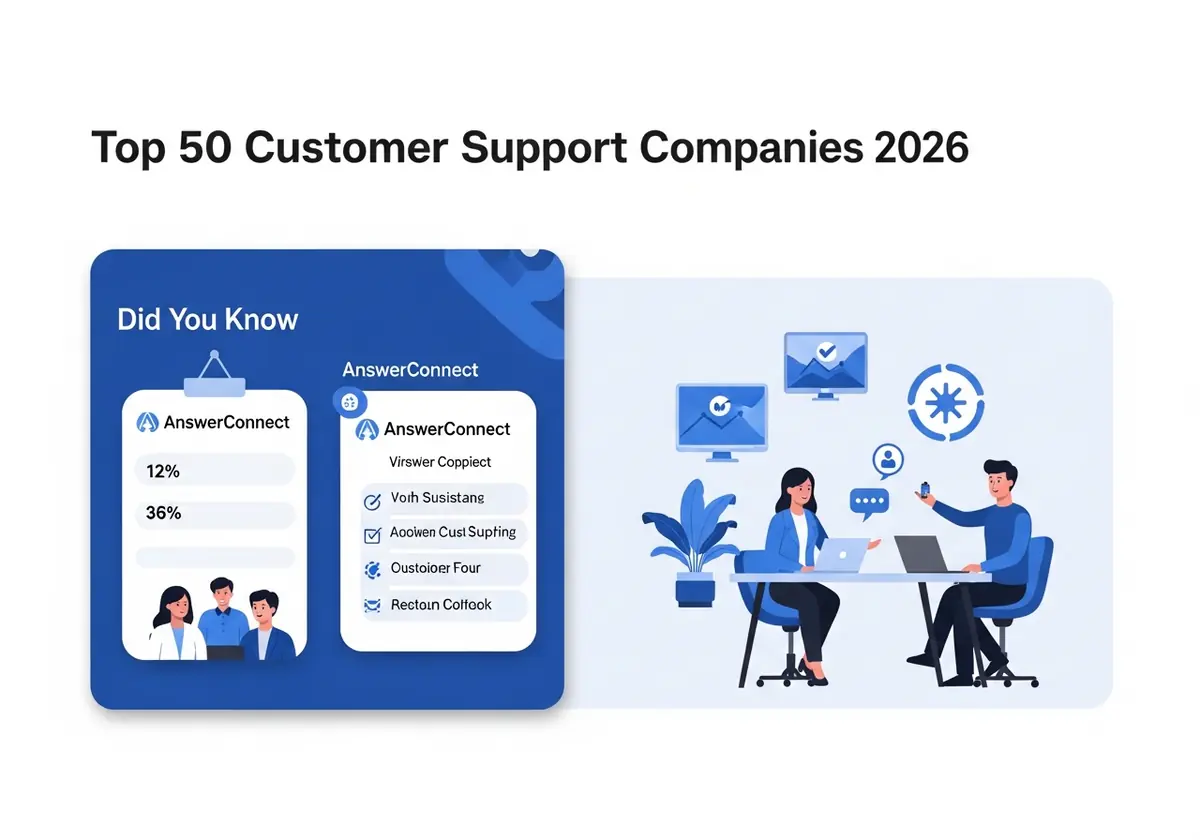 Top 50 Customer Support Companies 2026

Did You Know

AnswerConnect

12%

36%

AnswerConnect

AnswerConnect

Virswer Coppiect

Voih Susistang

Aoowen Cust Supting

Oustoioer Four

Rectoin Coffook